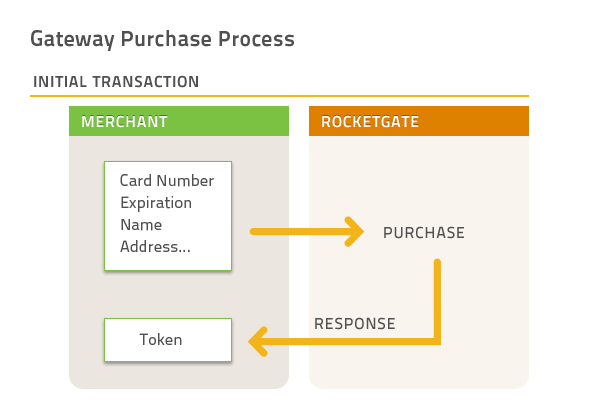 Gateway Purchase Process

INITIAL TRANSACTION

MERCHANT

Card Number
Expiration
Name
Address...

Token

ROCKETGATE

PURCHASE

RESPONSE